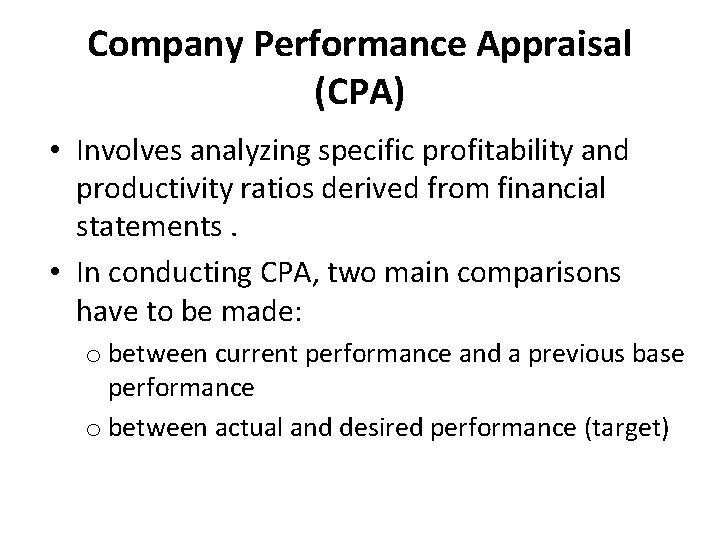 Company Performance Appraisal (CPA)

• Involves analyzing specific profitability and productivity ratios derived from financial statements .

• In conducting CPA, two main comparisons have to be made:

o between current performance and a previous base performance

o between actual and desired performance (target)